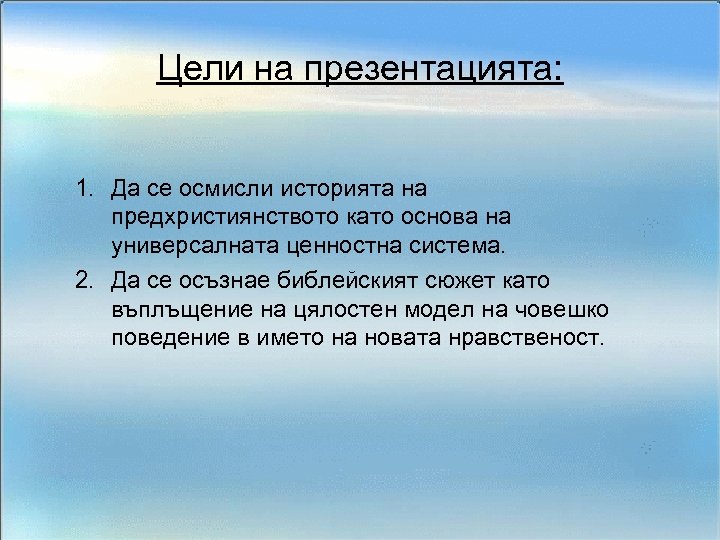 Цели на презентацията:

1. Да се осмисли историята на предхристиянството като основа на универсалната ценностна система.

2. Да се осъзнае библейският сюжет като въплъщение на цялостен модел на човешко поведение в името на новата нравственост.